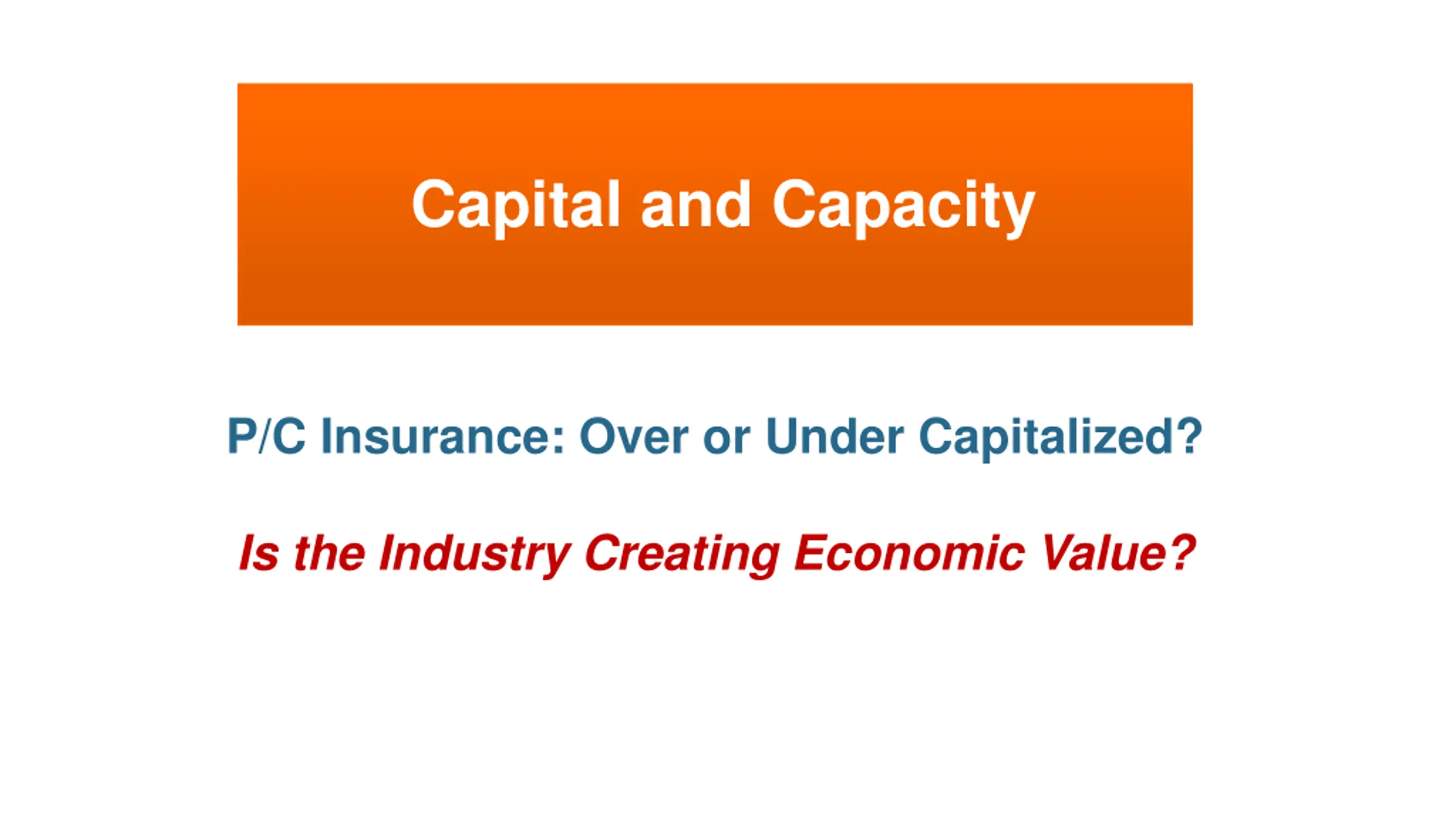 Capital and Capacity

P/C Insurance: Over or Under Capitalized?

Is the Industry Creating Economic Value?